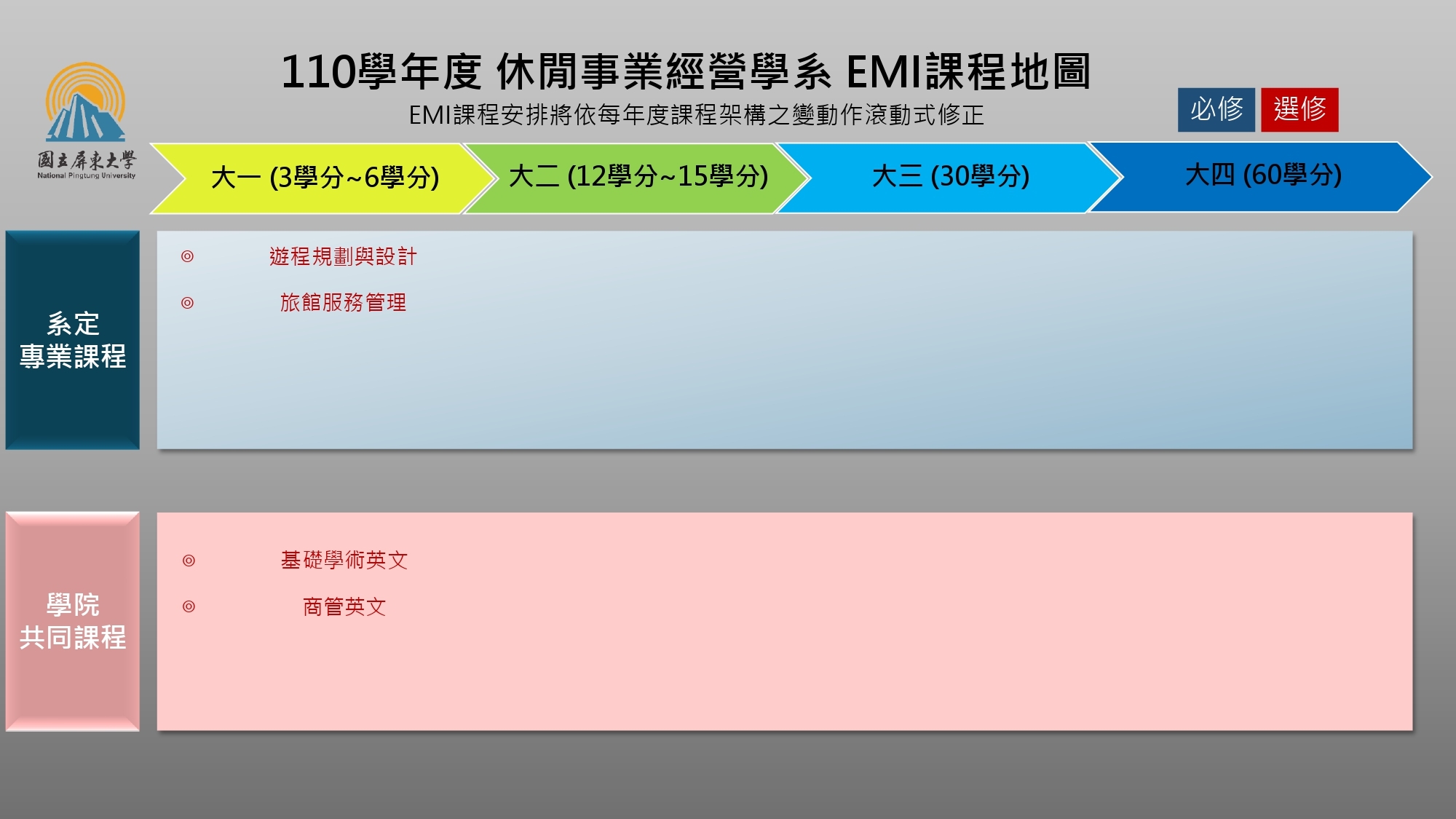 國立屏東大學
National Pingtung University

110學年度 休閒事業經營學系 EMI課程地圖

EMI課程安排將依每年度課程架構之變動作滾動式修正

必修 選修

大一 (3學分~6學分)
大二 (12學分~15學分)
大三 (30學分)
大四 (60學分)

系定
專業課程

◎ 遊程規劃與設計
◎ 旅館服務管理

學院
共同課程

◎ 基礎學術英文
◎ 商管英文